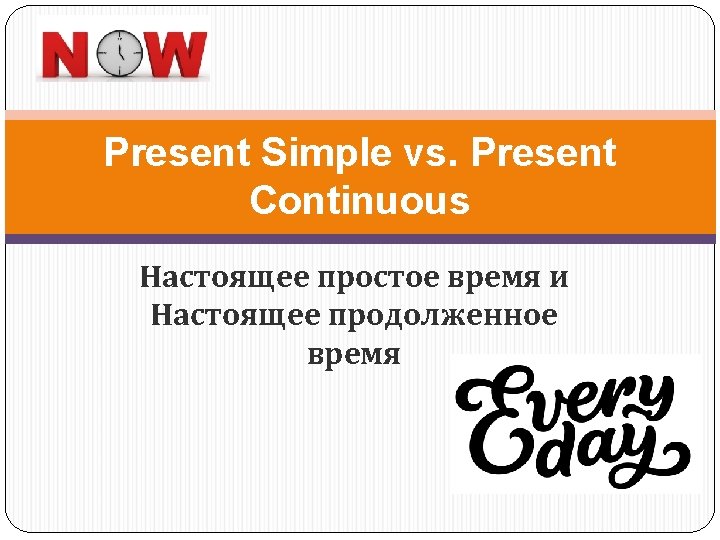 NOW

Present Simple vs. Present Continuous

Настоящее простое время и Настоящее продолженное время

Every day